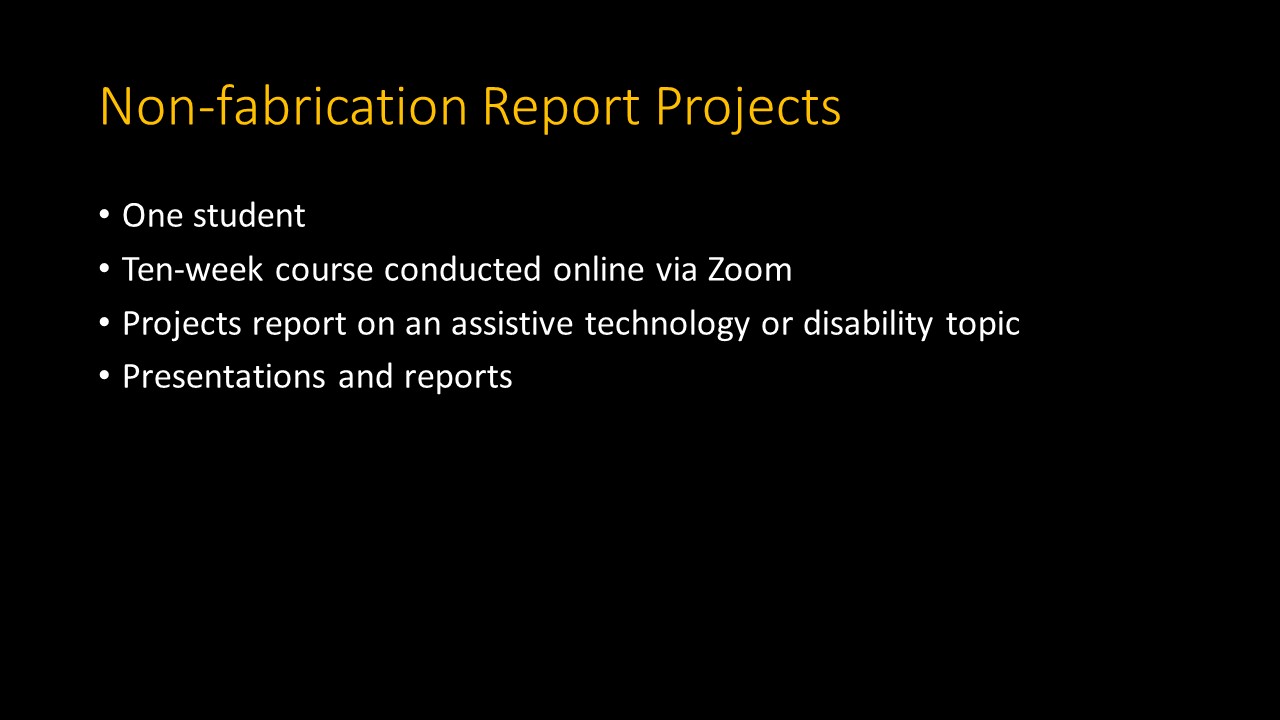 Non-fabrication Report Projects

• One student
• Ten-week course conducted online via Zoom
• Projects report on an assistive technology or disability topic
• Presentations and reports